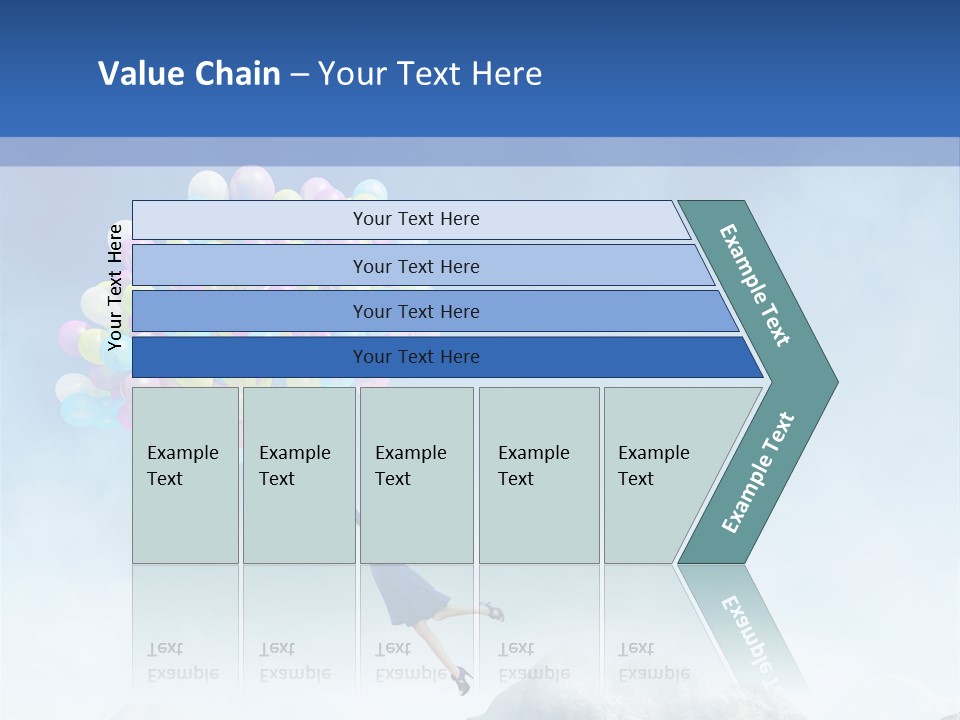 Value Chain – Your Text Here

Your Text Here

Your Text Here

Your Text Here

Your Text Here

Your Text Here

Example Text

Example Text

Example Text

Example Text

Example Text

Example Text

Example Text